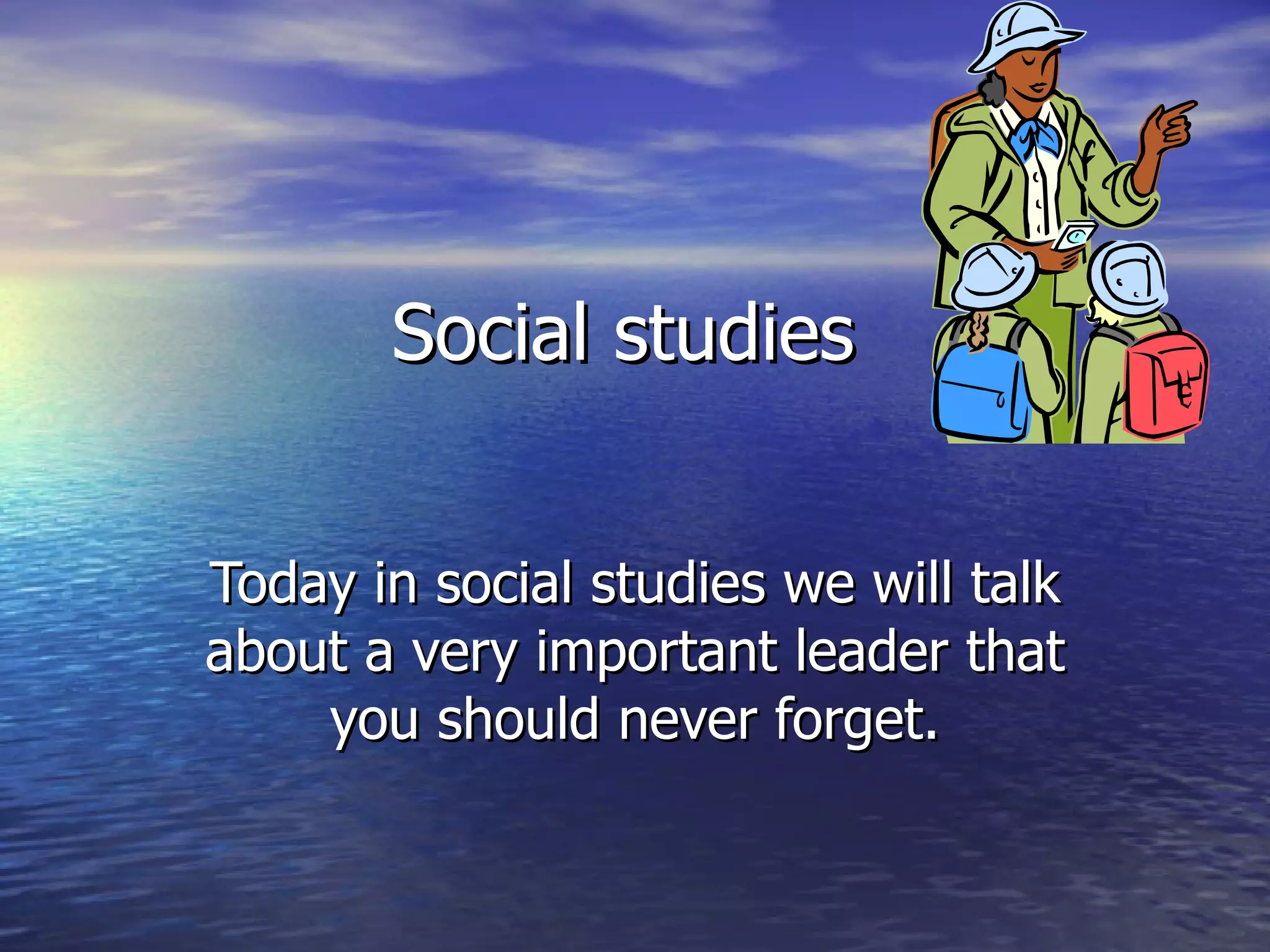 Social studies

Today in social studies we will talk about a very important leader that you should never forget.